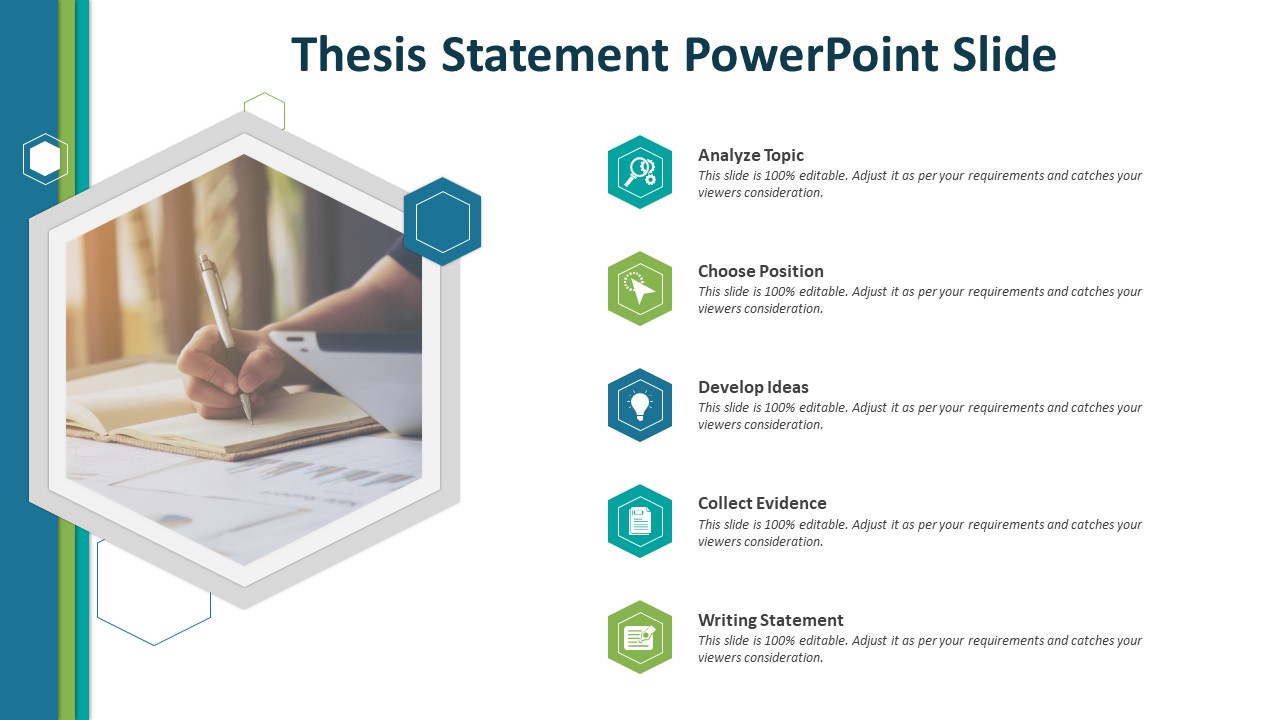 Thesis Statement PowerPoint Slide

Analyze Topic
This slide is 100% editable. Adjust it as per your requirements and catches your viewers consideration.

Choose Position
This slide is 100% editable. Adjust it as per your requirements and catches your viewers consideration.

Develop Ideas
This slide is 100% editable. Adjust it as per your requirements and catches your viewers consideration.

Collect Evidence
This slide is 100% editable. Adjust it as per your requirements and catches your viewers consideration.

Writing Statement
This slide is 100% editable. Adjust it as per your requirements and catches your viewers consideration.